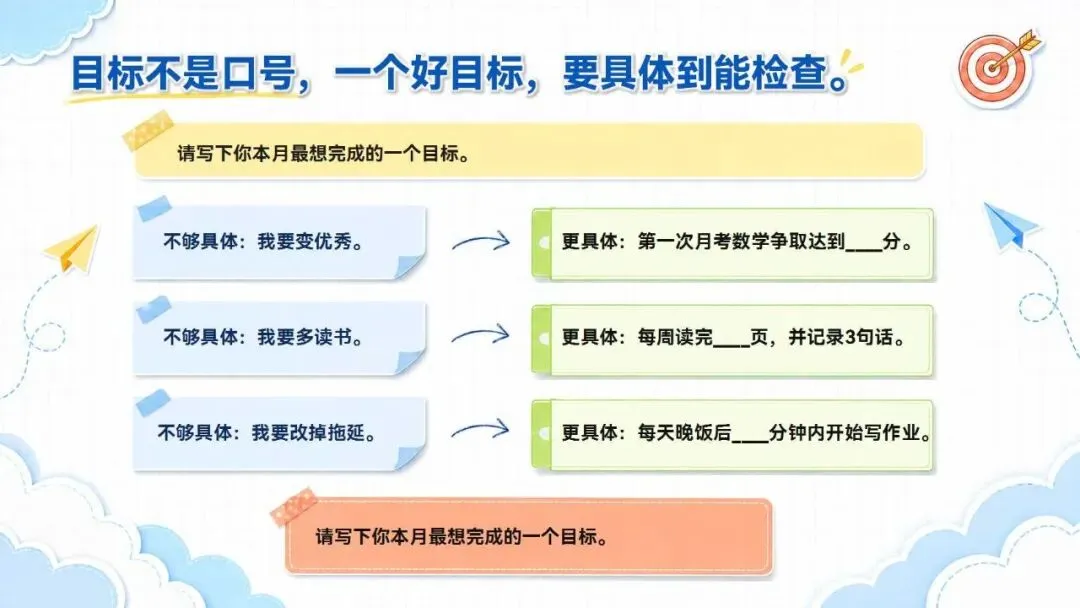 目标不是口号，一个好目标，要具体到能检查。

请写下你本月最想完成的一个目标。

不够具体：我要变优秀。

更具体：第一次月考数学争取达到____分。

不够具体：我要多读书。

更具体：每周读完____页，并记录3句话。

不够具体：我要改掉拖延。

更具体：每天晚饭后____分钟内开始写作业。

请写下你本月最想完成的一个目标。